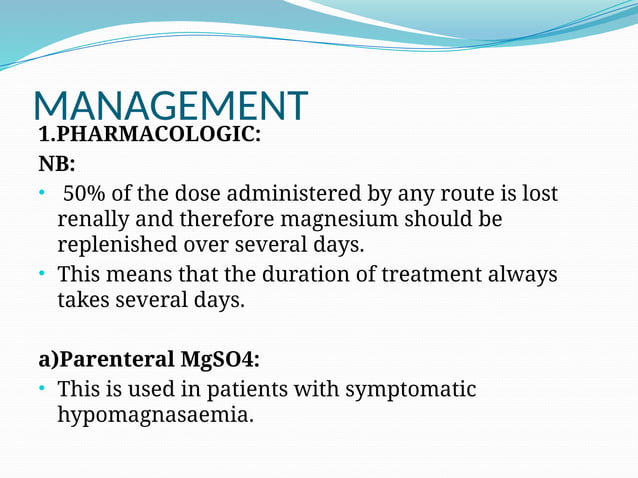 MANAGEMENT

1.PHARMACOLOGIC:

NB:

• 50% of the dose administered by any route is lost renally and therefore magnesium should be replenished over several days.
• This means that the duration of treatment always takes several days.

a)Parenteral MgSO4:

• This is used in patients with symptomatic hypomagnasaemia.